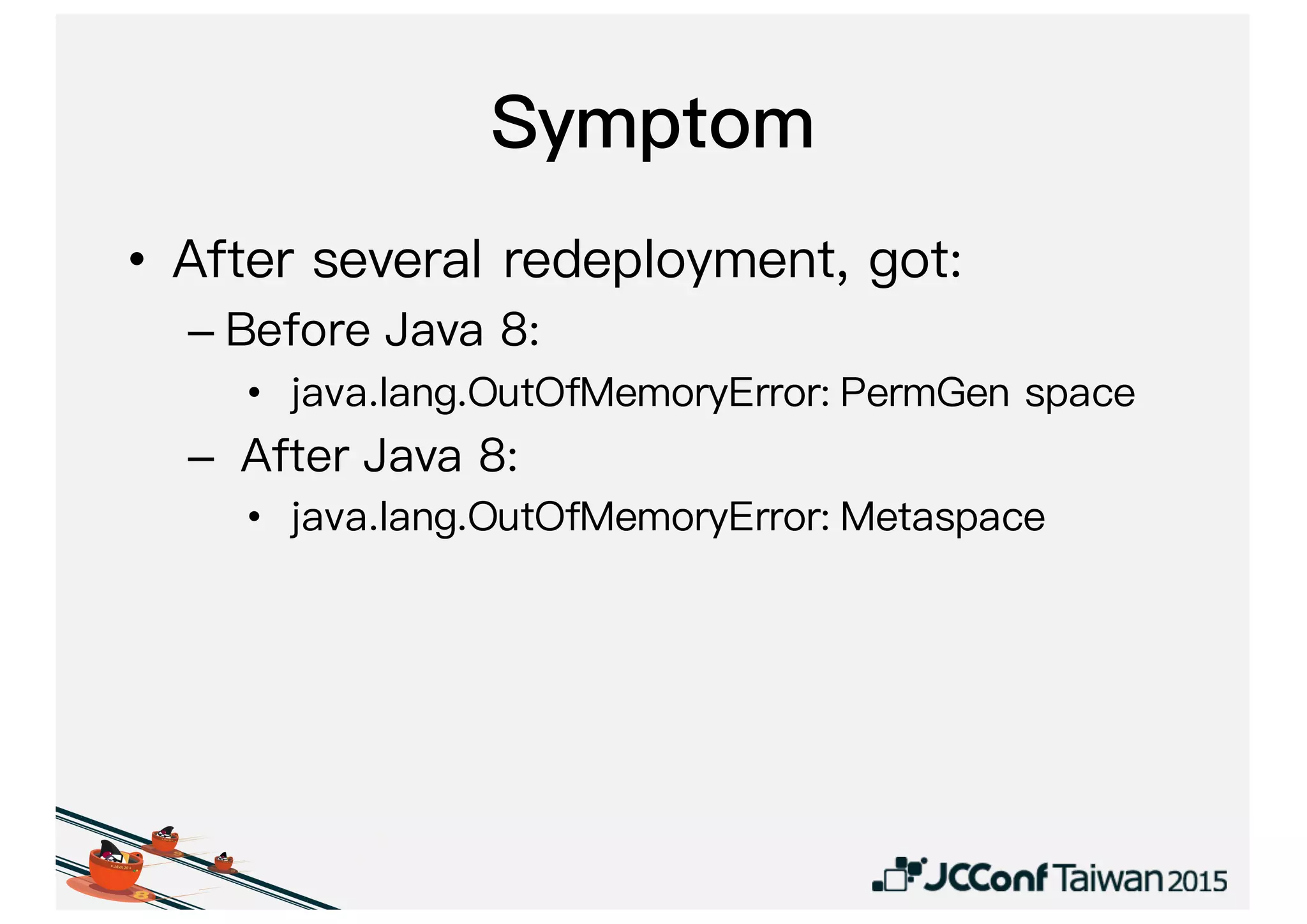 Symptom

• After several redeployment, got:

– Before Java 8:

• java.lang.OutOfMemoryError: PermGen space

– After Java 8:

• java.lang.OutOfMemoryError: Metaspace

JCConf Taiwan 2015